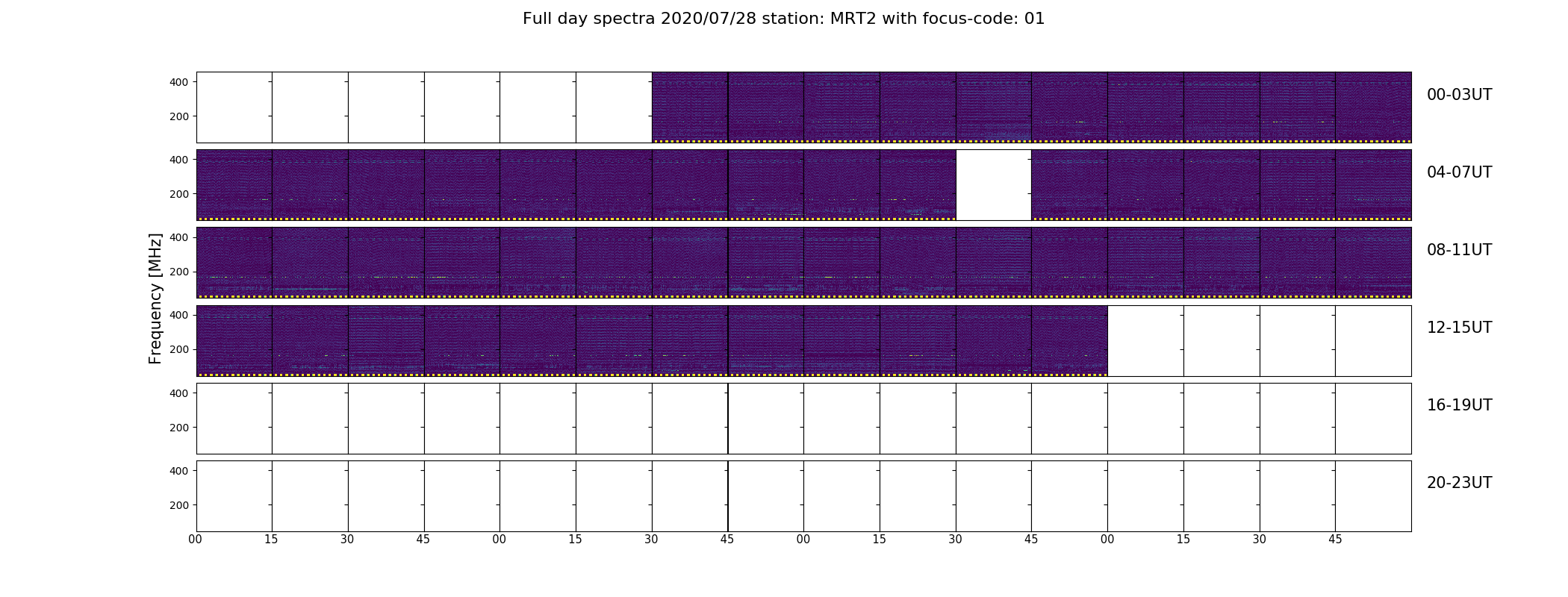 Full day spectra 2020/07/28 station: MRT2 with focus-code: 01

Frequency [MHz]

400
200
00-03UT

400
200
04-07UT

400
200
08-11UT

400
200
12-15UT

400
200
16-19UT

400
200
20-23UT

00 15 30 45 00 15 30 45 00 15 30 45 00 15 30 45